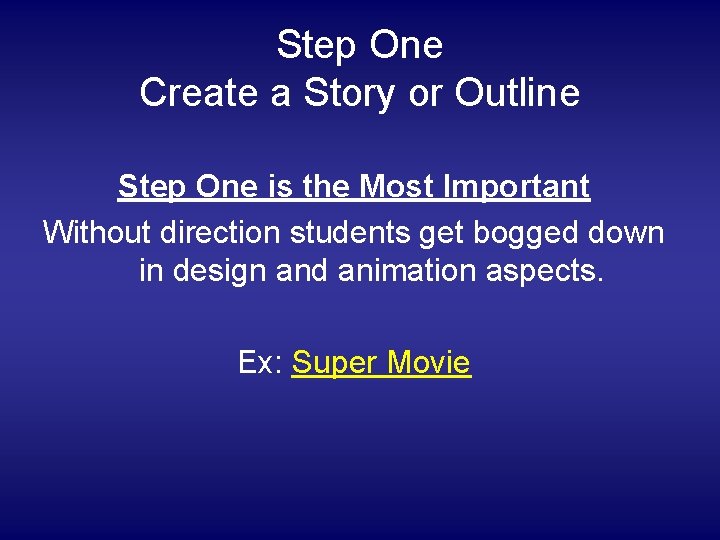 Step One
Create a Story or Outline

Step One is the Most Important

Without direction students get bogged down in design and animation aspects.

Ex: Super Movie